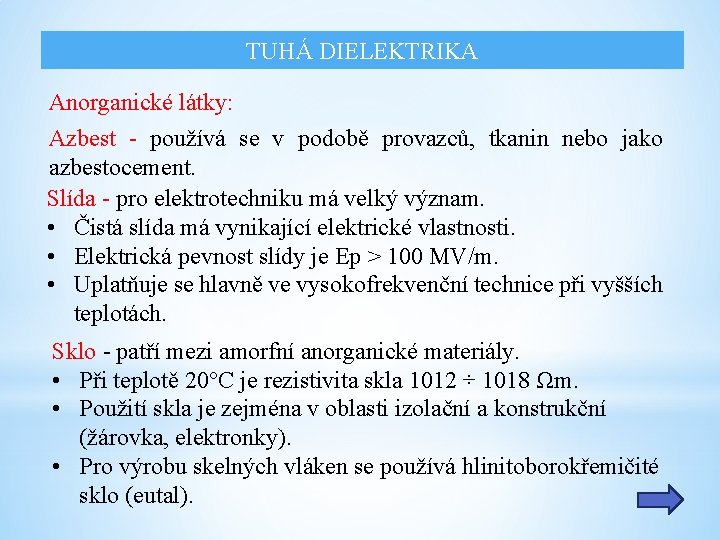 TUHÁ DIELEKTRIKA

Anorganické látky:

Azbest - používá se v podobě provazců, tkanin nebo jako azbestocement.

Slída - pro elektrotechniku má velký význam.
• Čistá slída má vynikající elektrické vlastnosti.
• Elektrická pevnost slídy je Ep > 100 MV/m.
• Uplatňuje se hlavně ve vysokofrekvenční technice při vyšších teplotách.

Sklo - patří mezi amorfní anorganické materiály.
• Při teplotě 20°C je rezistivita skla 1012 ÷ 1018 Ωm.
• Použití skla je zejména v oblasti izolační a konstrukční (žárovka, elektronky).
• Pro výrobu skelných vláken se používá hlinitoborokřemičité sklo (eutal).